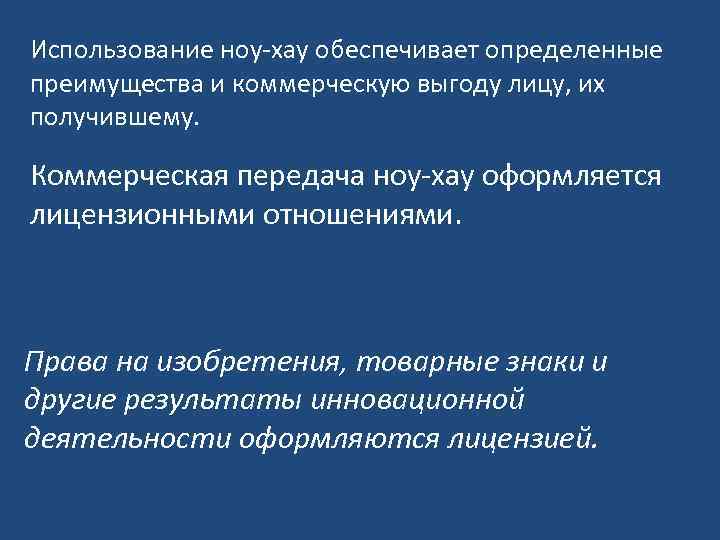 Использование ноу-хау обеспечивает определенные преимущества и коммерческую выгоду лицу, их получившему.

Коммерческая передача ноу-хау оформляется лицензионными отношениями.

Права на изобретения, товарные знаки и другие результаты инновационной деятельности оформляются лицензией.